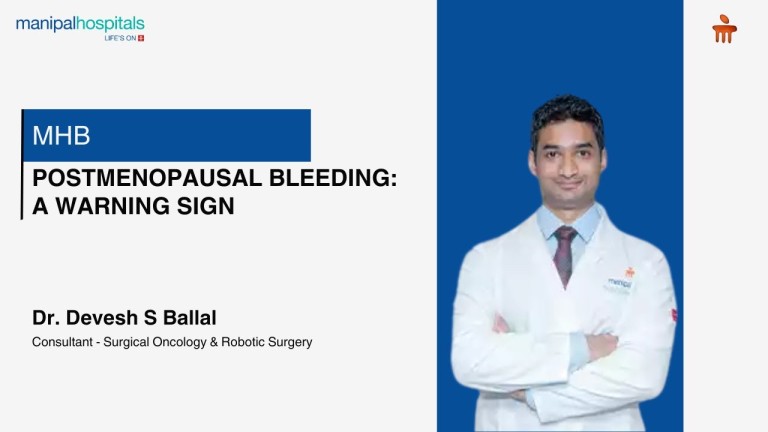 manipalhospitals
LIFE'S ON

MHB

POSTMENOPAUSAL BLEEDING: A WARNING SIGN

Dr. Devesh S Ballal

Consultant - Surgical Oncology & Robotic Surgery

manipal